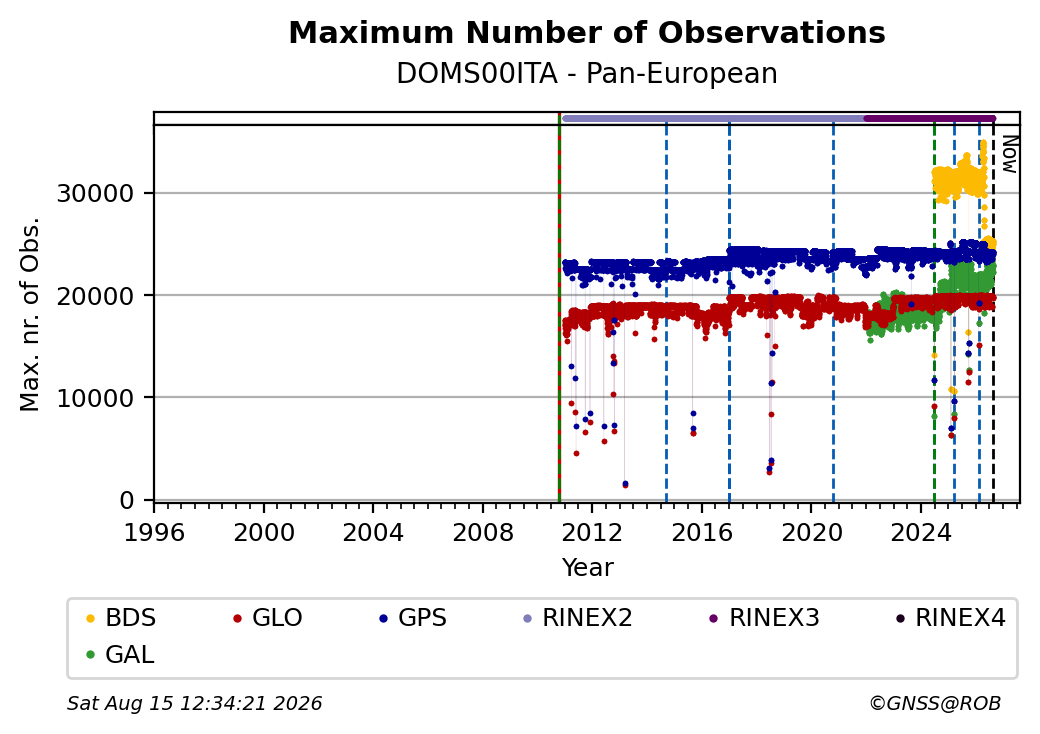 Maximum Number of Observations
DOMS00ITA - Pan-European

Now

Max. nr. of Obs.

30000
20000
10000
0

1996 2000 2004 2008 2012 2016 2020 2024

Year

BDS GLO GPS RINEX2 RINEX3 RINEX4
GAL

Sat Aug 15 12:34:21 2026

©GNSS@ROB